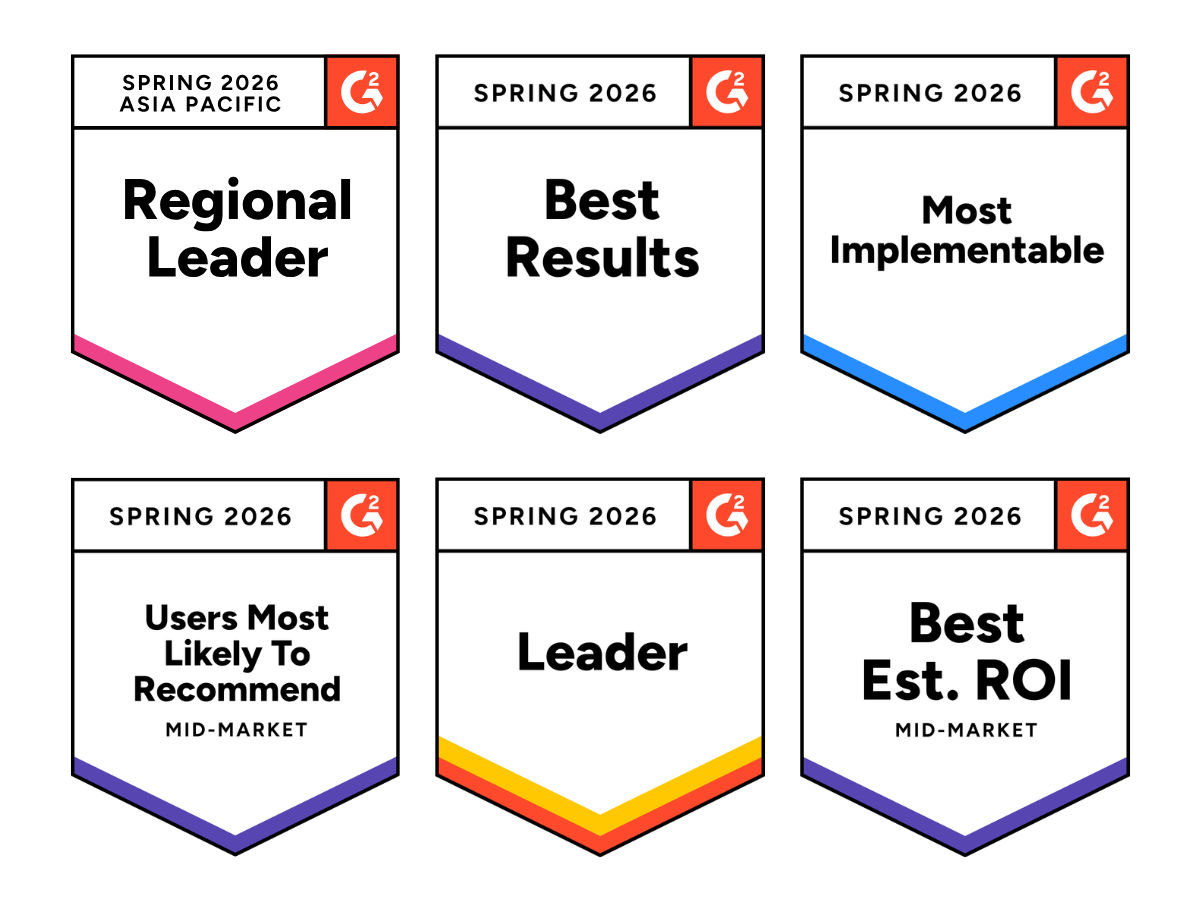 SPRING 2026
ASIA PACIFIC
G2
Regional Leader

SPRING 2026
G2
Best Results

SPRING 2026
G2
Most Implementable

SPRING 2026
G2
Users Most Likely To Recommend
MID-MARKET

SPRING 2026
G2
Leader

SPRING 2026
G2
Best Est. ROI
MID-MARKET